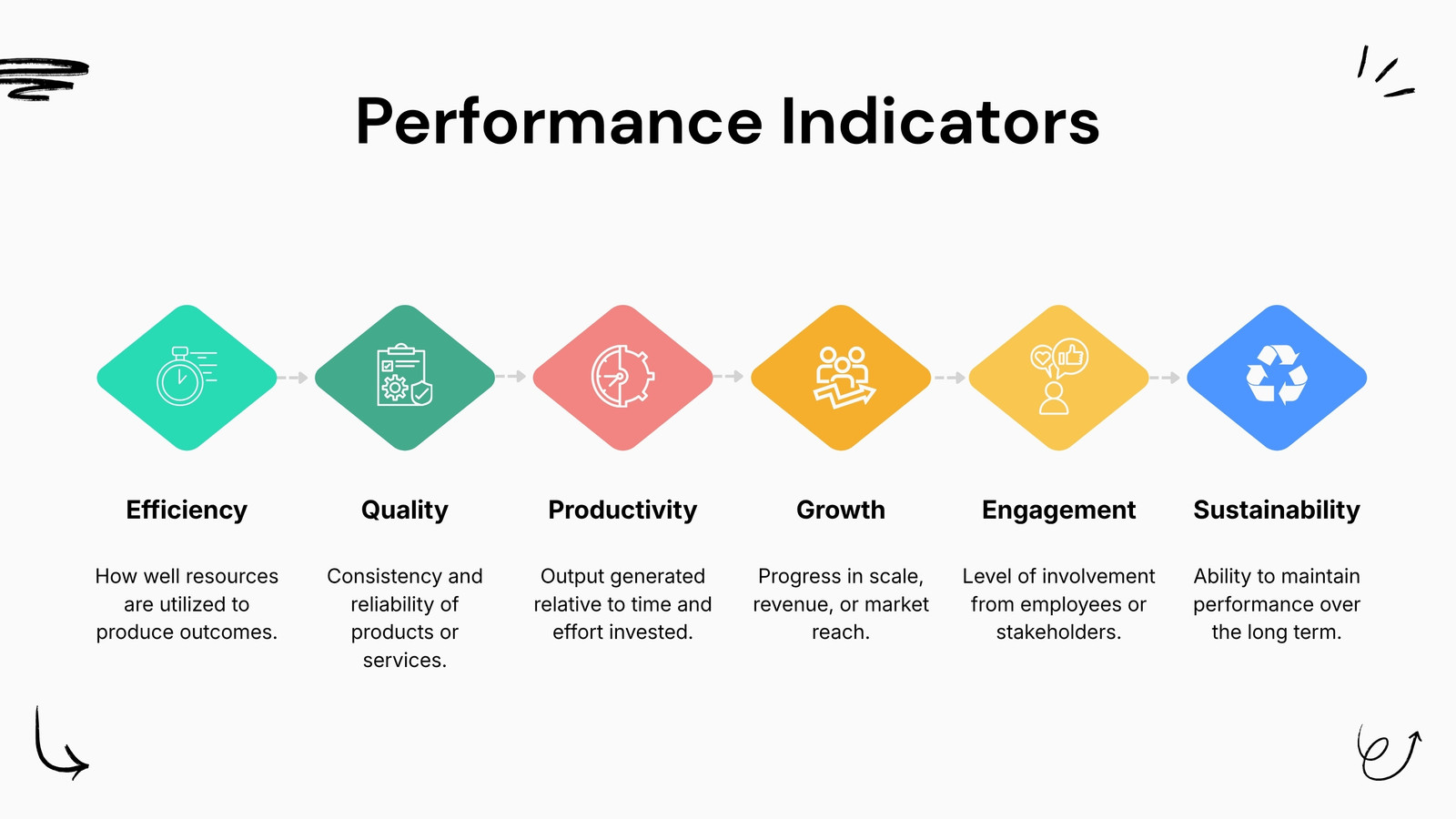 Performance Indicators

Efficiency

How well resources are utilized to produce outcomes.

Quality

Consistency and reliability of products or services.

Productivity

Output generated relative to time and effort invested.

Growth

Progress in scale, revenue, or market reach.

Engagement

Level of involvement from employees or stakeholders.

Sustainability

Ability to maintain performance over the long term.